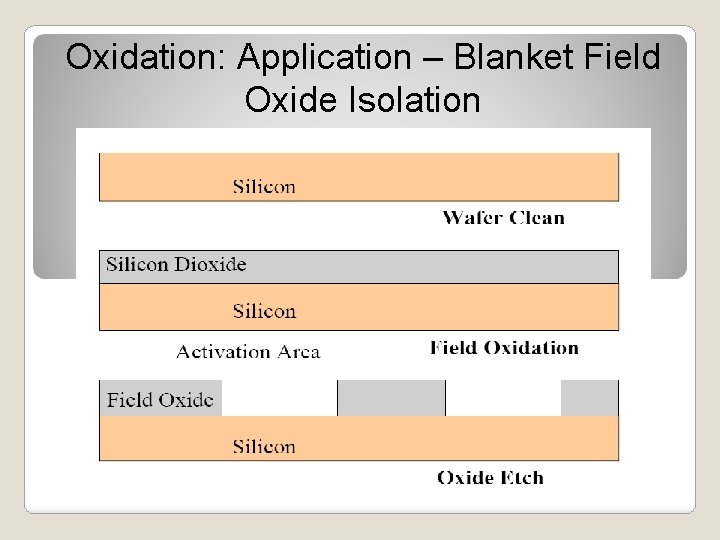 Oxidation: Application – Blanket Field Oxide Isolation

Silicon

Wafer Clean

Silicon Dioxide

Silicon

Activation Area

Field Oxidation

Field Oxide

Silicon

Oxide Etch